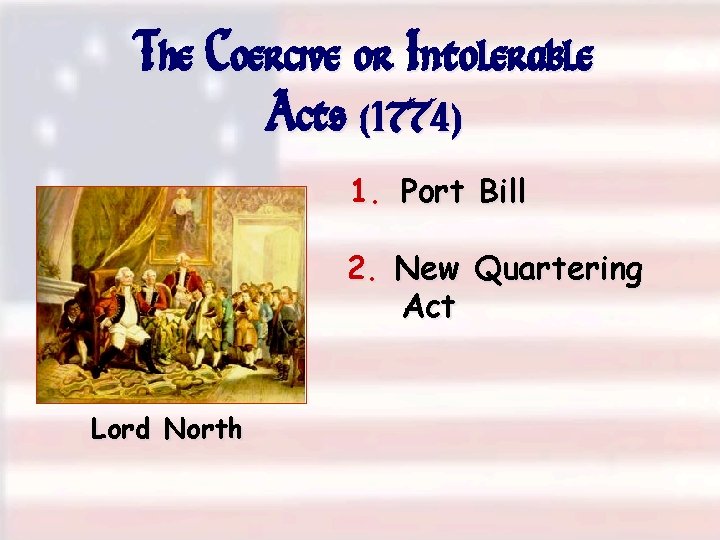 The Coercive or Intolerable Acts (1774)

1. Port Bill

2. New Quartering Act

Lord North